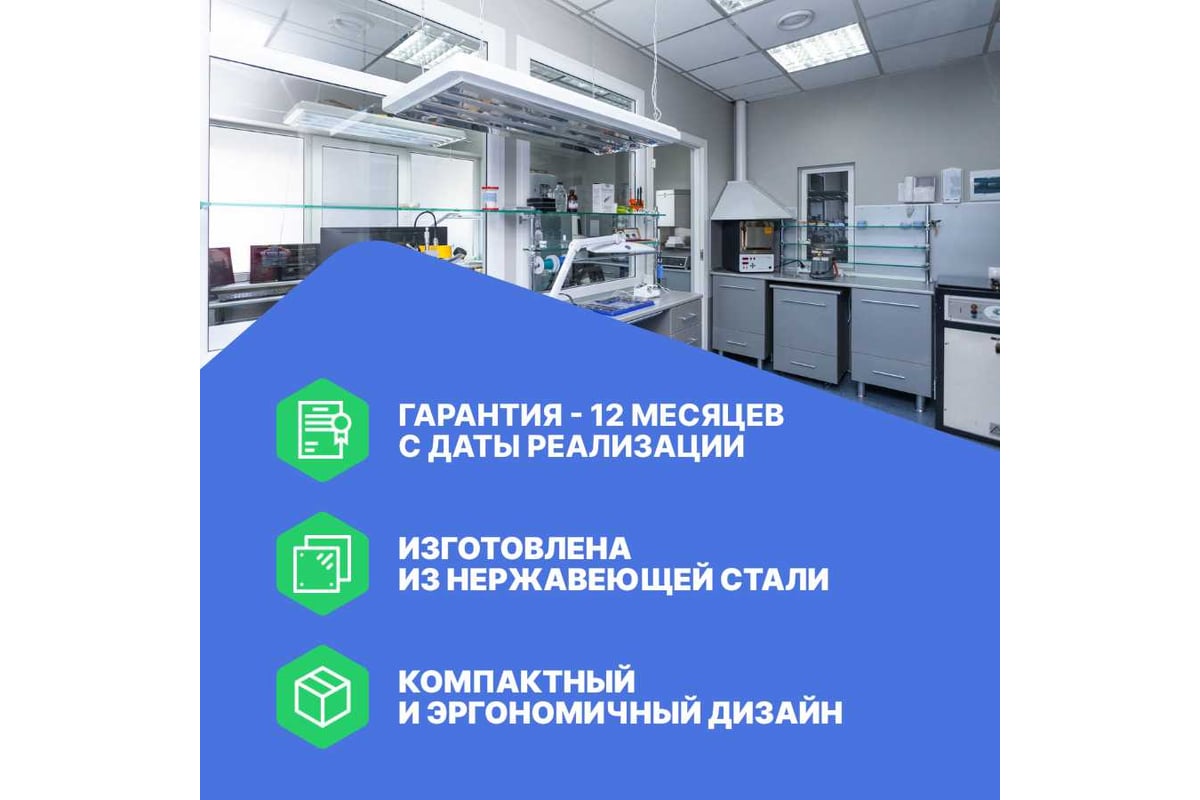 ГАРАНТИЯ - 12 МЕСЯЦЕВ
С ДАТЫ РЕАЛИЗАЦИИ

ИЗГОТОВЛЕНА
ИЗ НЕРЖАВЕЮЩЕЙ СТАЛИ

КОМПАКТНЫЙ
И ЭРГОНОМИЧНЫЙ ДИЗАЙН